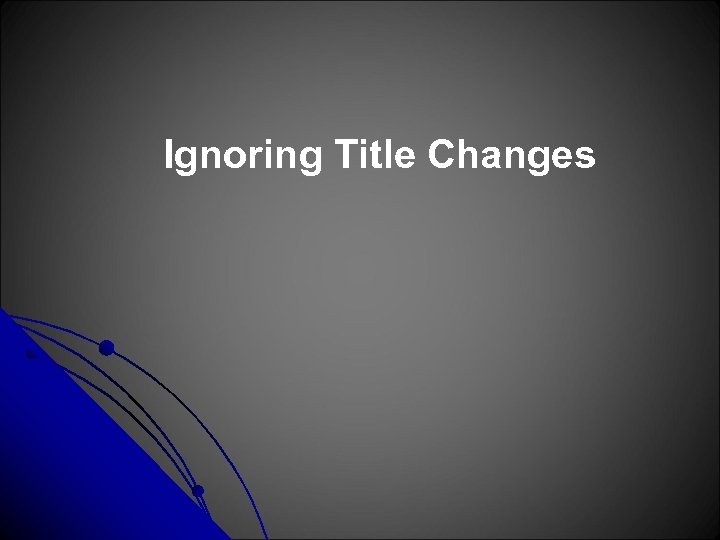 Ignoring Title Changes